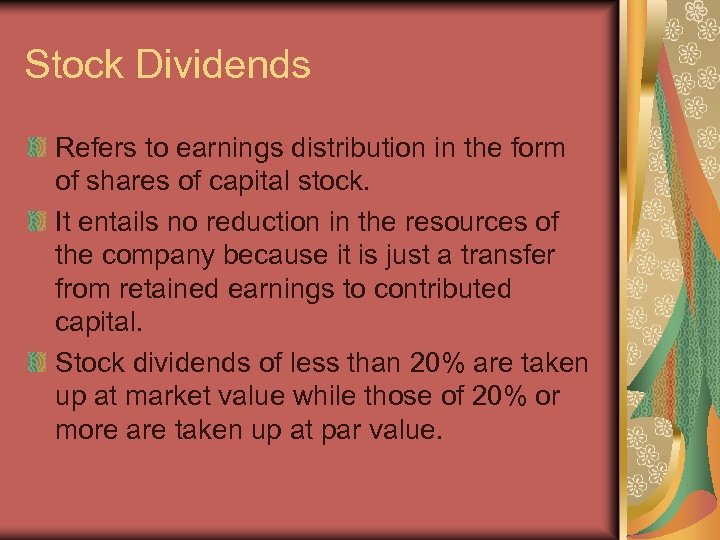 Stock Dividends

Refers to earnings distribution in the form of shares of capital stock.

It entails no reduction in the resources of the company because it is just a transfer from retained earnings to contributed capital.

Stock dividends of less than 20% are taken up at market value while those of 20% or more are taken up at par value.